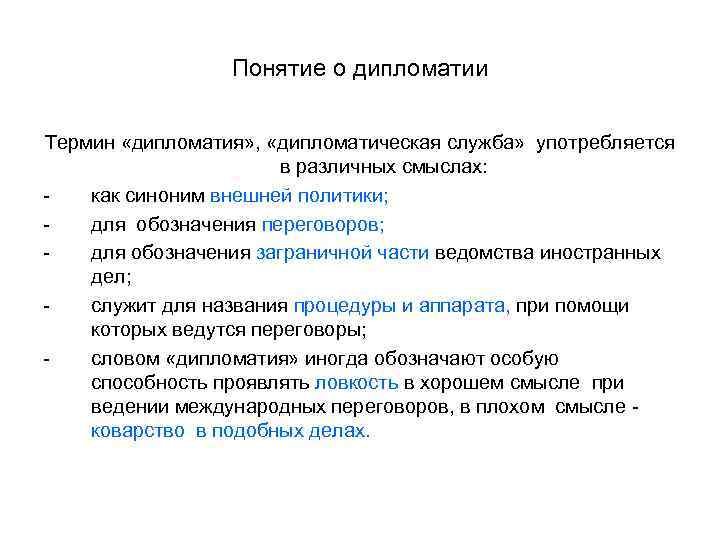 Понятие о дипломатии

Термин «дипломатия», «дипломатическая служба» употребляется в различных смыслах:

- как синоним внешней политики;
- для обозначения переговоров;
- для обозначения заграничной части ведомства иностранных дел;
- служит для названия процедуры и аппарата, при помощи которых ведутся переговоры;
- словом «дипломатия» иногда обозначают особую способность проявлять ловкость в хорошем смысле при ведении международных переговоров, в плохом смысле - коварство в подобных делах.